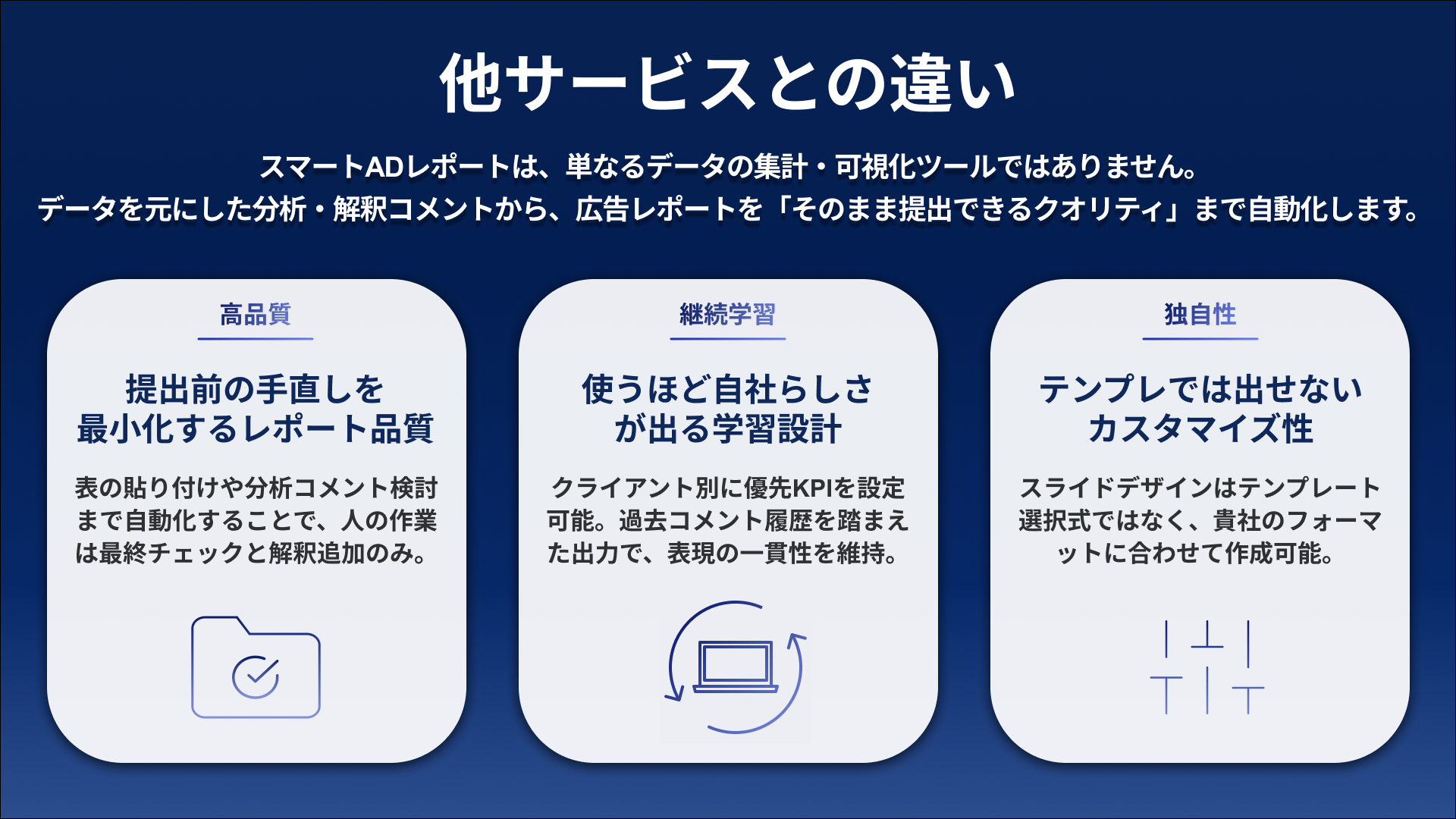 他サービスとの違い

スマートADレポートは、単なるデータの集計・可視化ツールではありません。
データを元にした分析・解釈コメントから、広告レポートを「そのまま提出できるクオリティ」まで自動化します。

高品質

提出前の手直しを最小化するレポート品質

表の貼り付けや分析コメント検討まで自動化することで、人の作業は最終チェックと解釈追加のみ。

継続学習

使うほど自社らしさが出る学習設計

クライアント別に優先KPIを設定可能。過去コメント履歴を踏まえた出力で、表現の一貫性を維持。

独自性

テンプレでは出せないカスタマイズ性

スライドデザインはテンプレート選択式ではなく、貴社のフォーマットに合わせて作成可能。